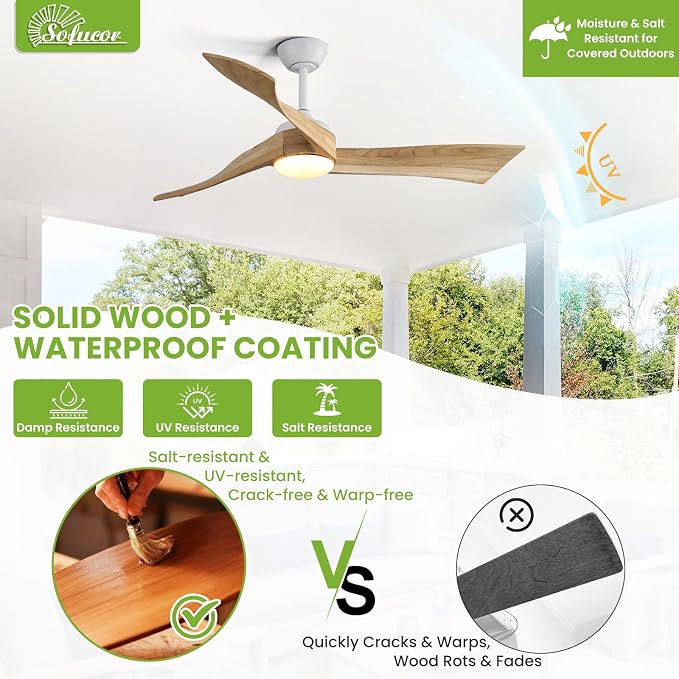 Sofucor

Moisture & Salt Resistant for Covered Outdoors

UV

SOLID WOOD + WATERPROOF COATING

Damp Resistance

UV

UV Resistance

Salt Resistance

Salt-resistant & UV-resistant, Crack-free & Warp-free

VS

Quickly Cracks & Warps, Wood Rots & Fades